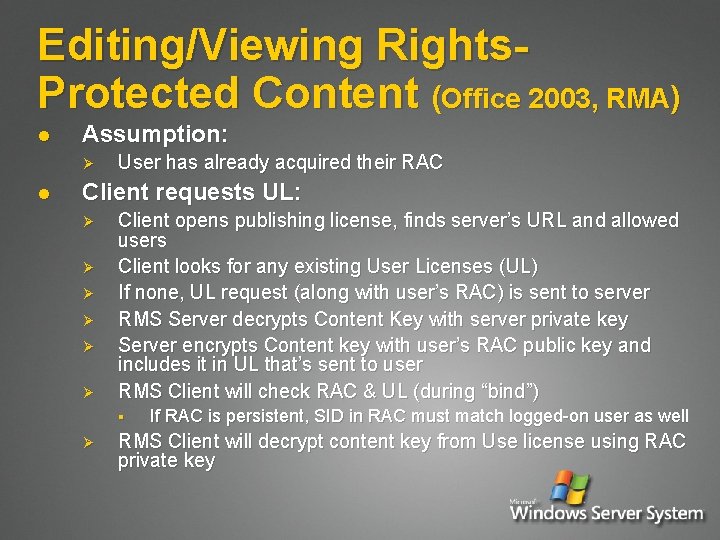 Editing/Viewing Rights-Protected Content (Office 2003, RMA)

Assumption:
User has already acquired their RAC

Client requests UL:
Client opens publishing license, finds server's URL and allowed users
Client looks for any existing User Licenses (UL)
If none, UL request (along with user's RAC) is sent to server
RMS Server decrypts Content Key with server private key
Server encrypts Content key with user's RAC public key and includes it in UL that's sent to user
RMS Client will check RAC & UL (during "bind")
If RAC is persistent, SID in RAC must match logged-on user as well
RMS Client will decrypt content key from Use license using RAC private key

Microsoft
Windows Server System